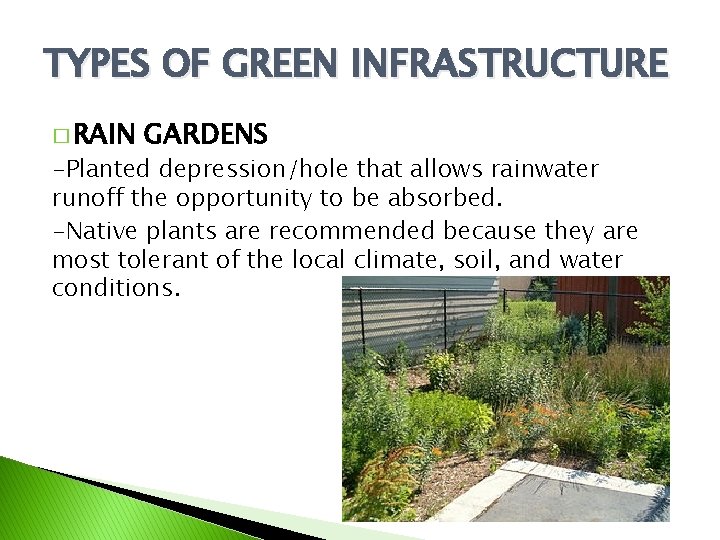 TYPES OF GREEN INFRASTRUCTURE

□ RAIN GARDENS

-Planted depression/hole that allows rainwater runoff the opportunity to be absorbed.

-Native plants are recommended because they are most tolerant of the local climate, soil, and water conditions.